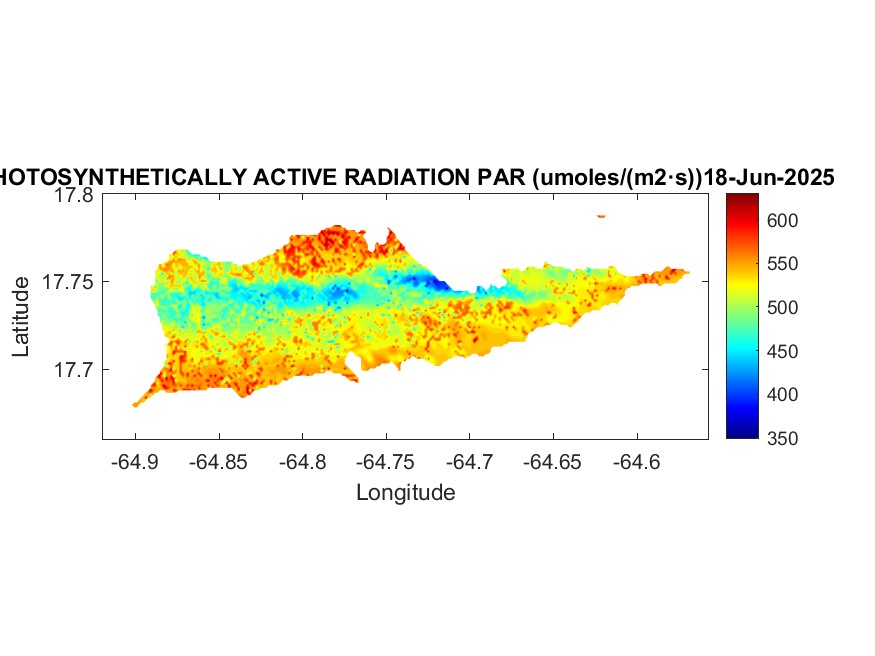 HOTOSYNTHETICALLY ACTIVE RADIATION PAR (umoles/(m2·s))18-Jun-2025

17.8
17.75
17.7

Latitude

-64.9 -64.85 -64.8 -64.75 -64.7 -64.65 -64.6

Longitude

600
550
500
450
400
350